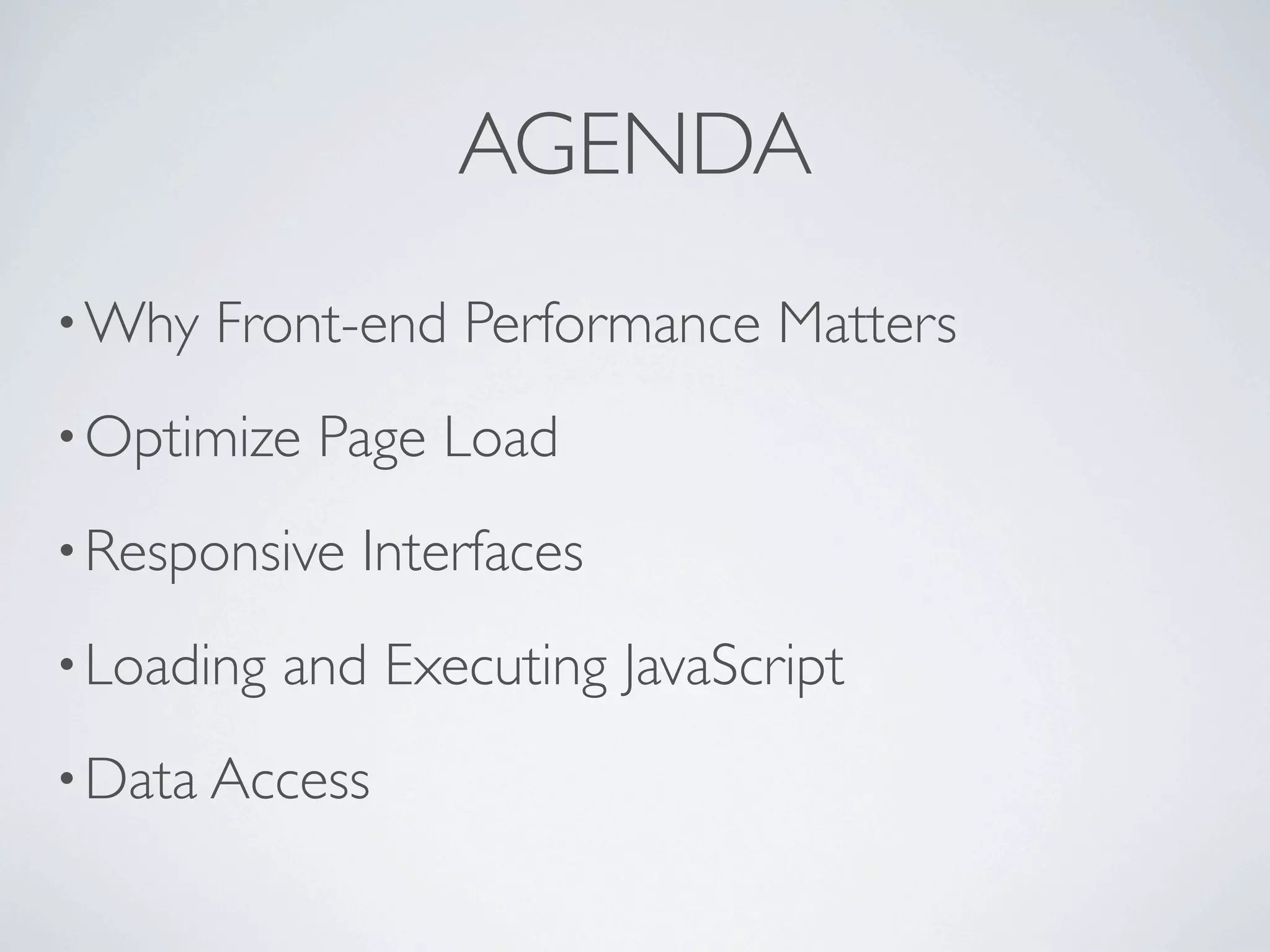 AGENDA

• Why Front-end Performance Matters

• Optimize Page Load

• Responsive Interfaces

• Loading and Executing JavaScript

• Data Access